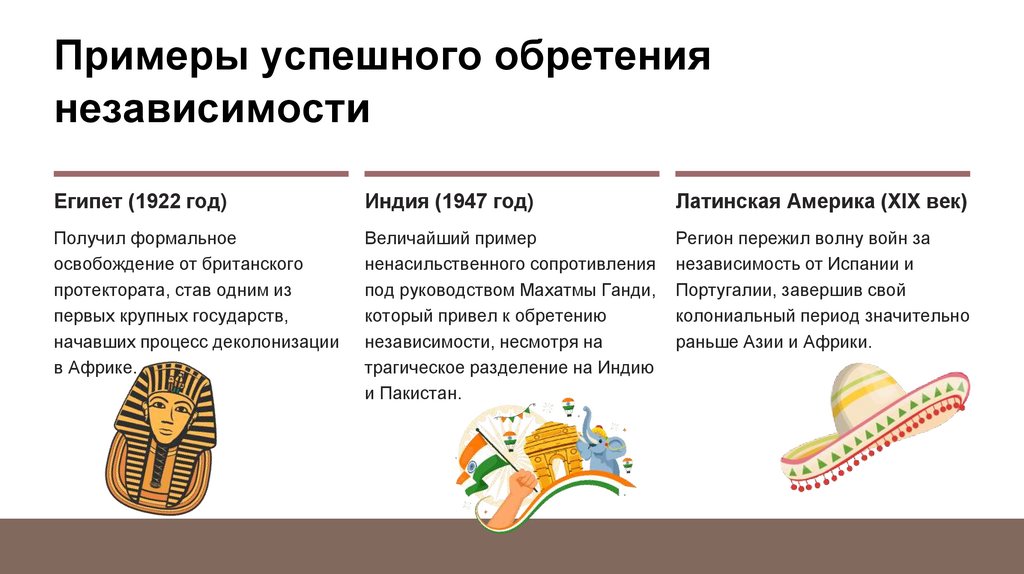 Примеры успешного обретения независимости

Египет (1922 год)

Получил формальное освобождение от британского протектората, став одним из первых крупных государств, начавших процесс деколонизации в Африке.

Индия (1947 год)

Величайший пример ненасильственного сопротивления под руководством Махатмы Ганди, который привел к обретению независимости, несмотря на трагическое разделение на Индию и Пакистан.

Латинская Америка (XIX век)

Регион пережил волну войн за независимость от Испании и Португалии, завершив свой колониальный период значительно раньше Азии и Африки.